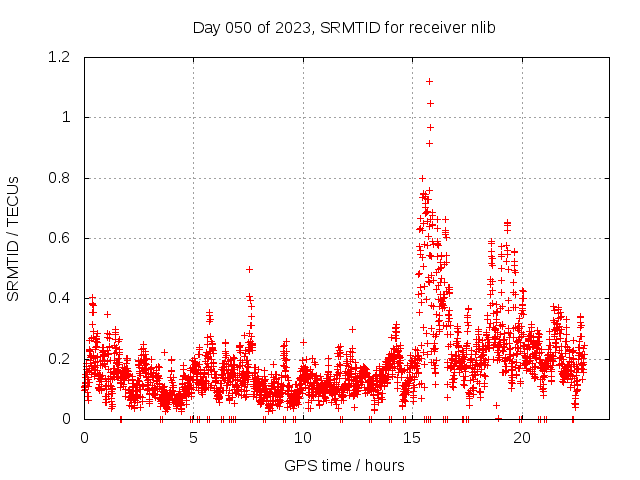 Day 050 of 2023, SRMTID for receiver nlib

SRMTID / TECUs

1.2
1
0.8
0.6
0.4
0.2
0

0
5
10
15
20

GPS time / hours